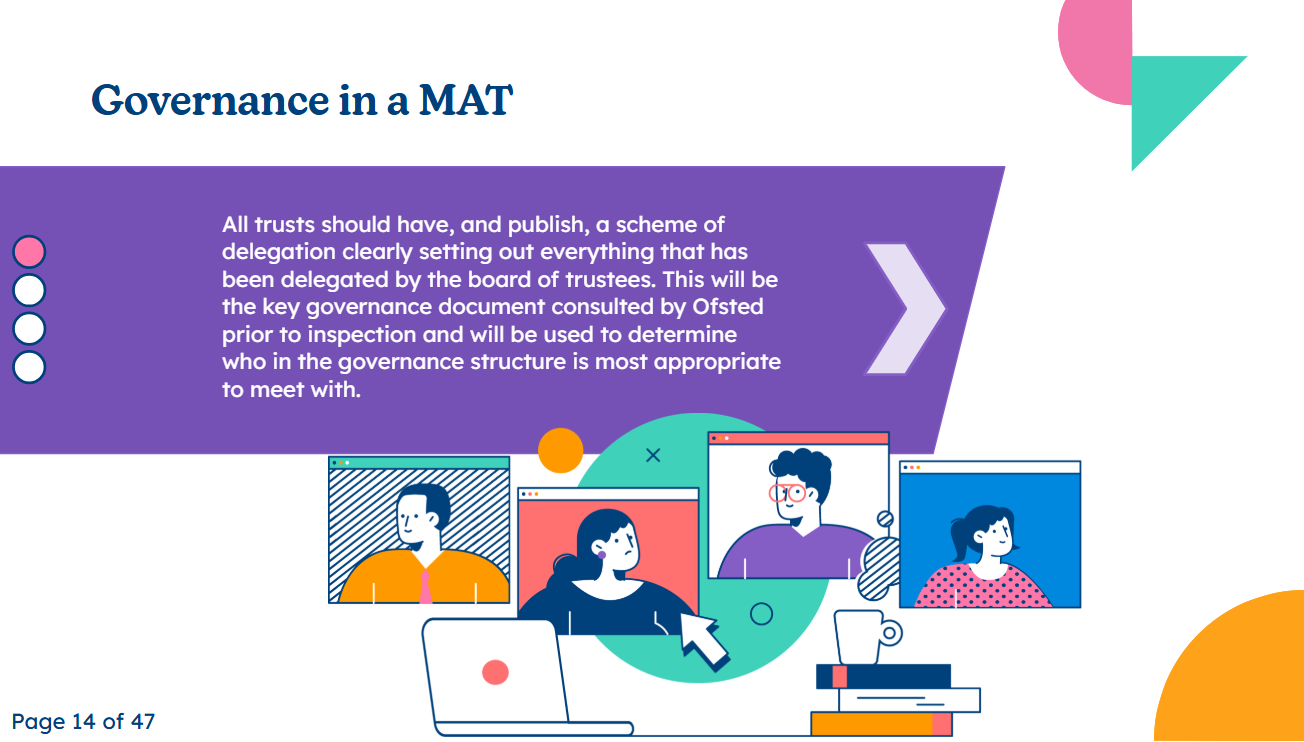 Governance in a MAT

All trusts should have, and publish, a scheme of delegation clearly setting out everything that has been delegated by the board of trustees. This will be the key governance document consulted by Ofsted prior to inspection and will be used to determine who in the governance structure is most appropriate to meet with.

Page 14 of 47